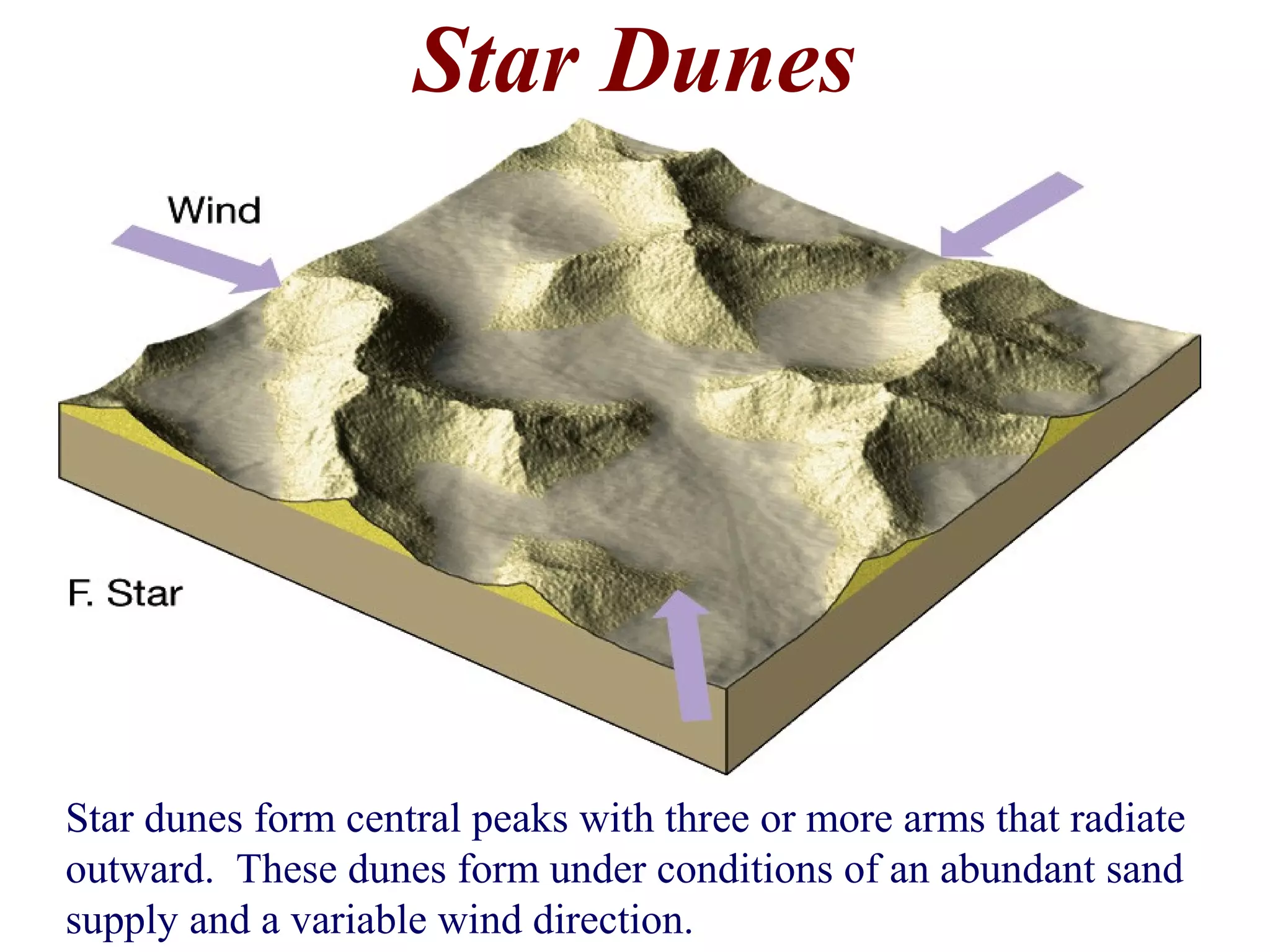 Star Dunes

Wind

F. Star

Star dunes form central peaks with three or more arms that radiate outward.  These dunes form under conditions of an abundant sand supply and a variable wind direction.